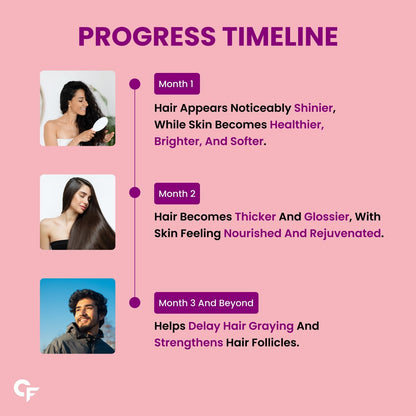 PROGRESS TIMELINE

Month 1

Hair Appears Noticeably Shinier, While Skin Becomes Healthier, Brighter, And Softer.

Month 2

Hair Becomes Thicker And Glossier, With Skin Feeling Nourished And Rejuvenated.

Month 3 And Beyond

Helps Delay Hair Graying And Strengthens Hair Follicles.

CF